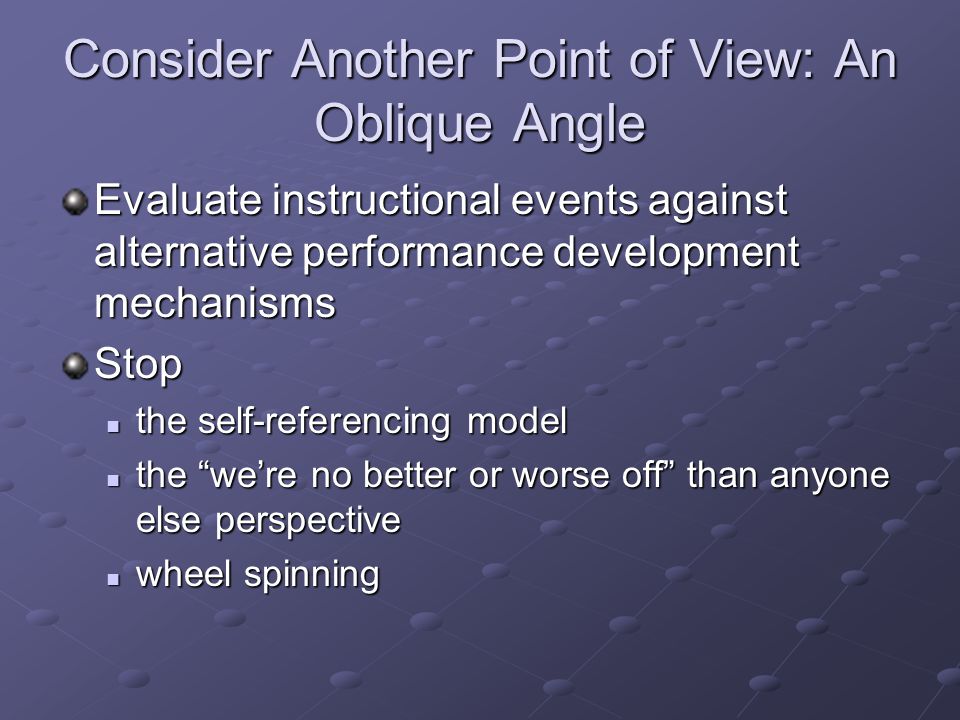 Consider Another Point of View: An Oblique Angle

Evaluate instructional events against alternative performance development mechanisms

Stop

the self-referencing model

the “we’re no better or worse off” than anyone else perspective

wheel spinning